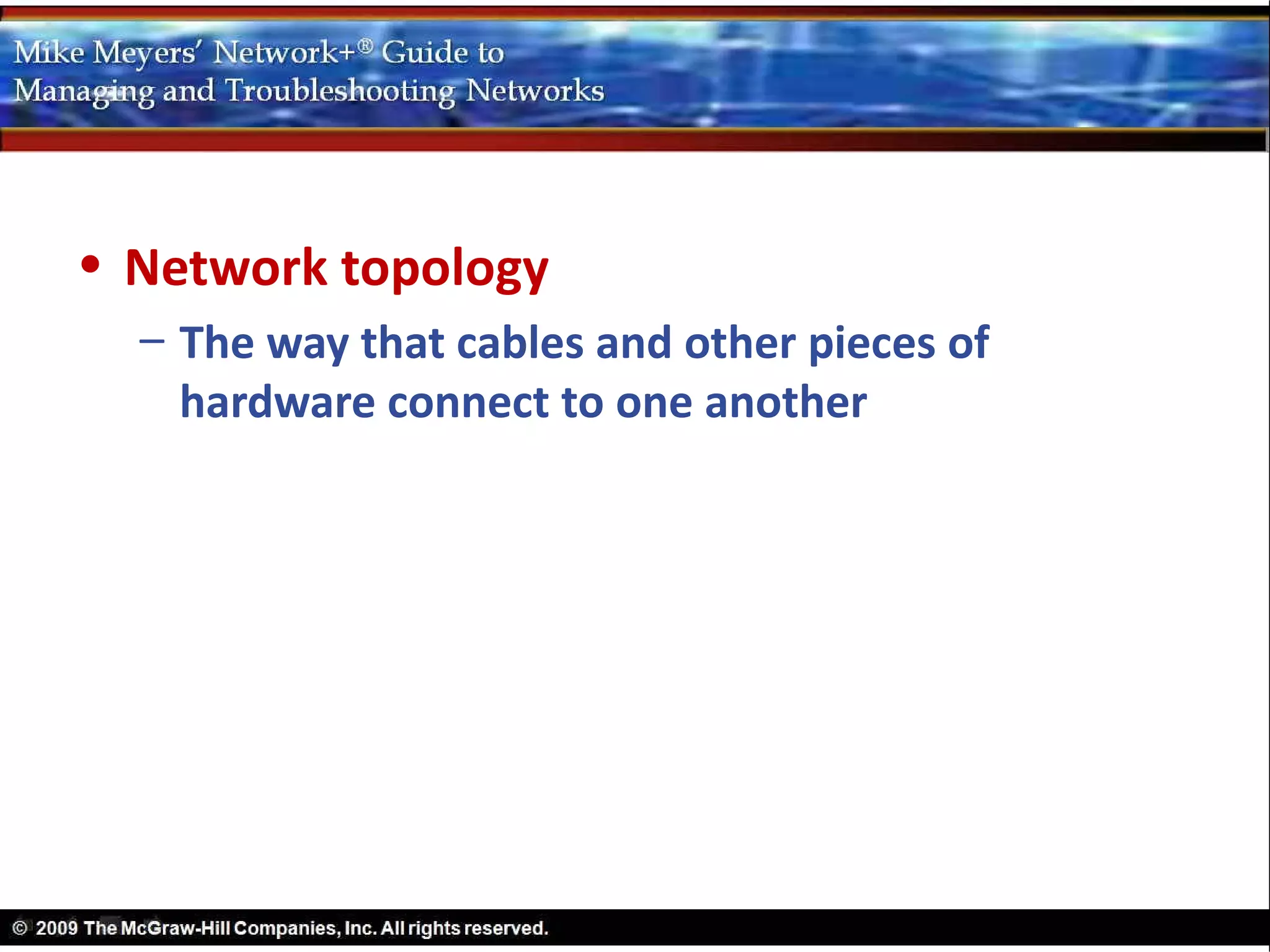 Mike Meyers' Network+® Guide to
Managing and Troubleshooting Networks

• Network topology
– The way that cables and other pieces of hardware connect to one another

© 2009 The McGraw-Hill Companies, Inc. All rights reserved.